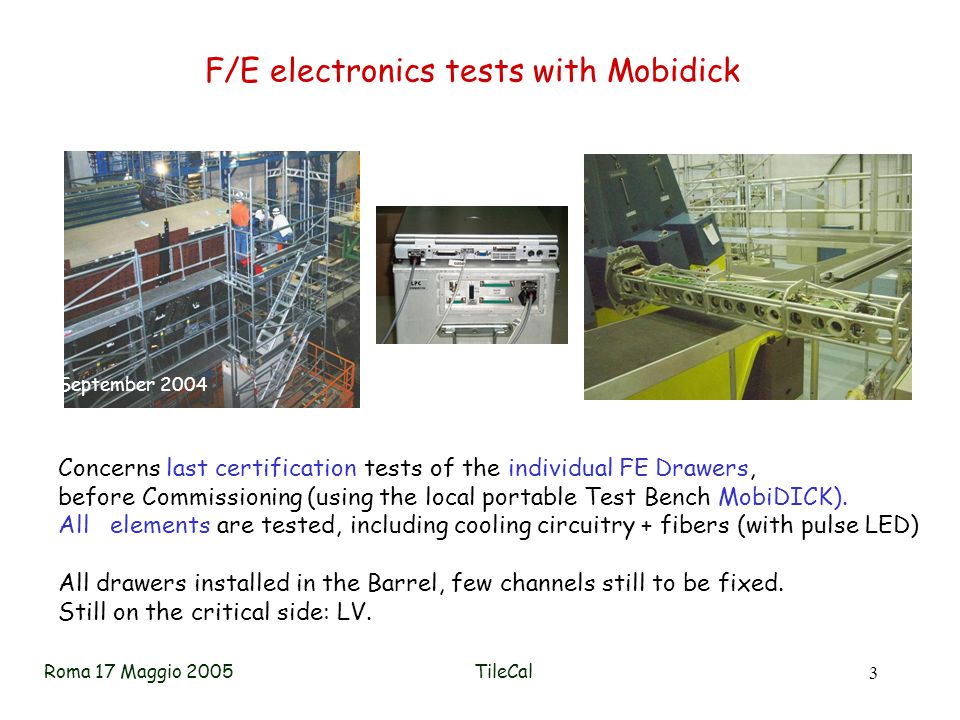 F/E electronics tests with Mobidick

September 2004

LPC

Concerns last certification tests of the individual FE Drawers, before Commissioning (using the local portable Test Bench MobiDICK). All elements are tested, including cooling circuitry + fibers (with pulse LED)

All drawers installed in the Barrel, few channels still to be fixed. Still on the critical side: LV.

Roma 17 Maggio 2005
TileCal
3